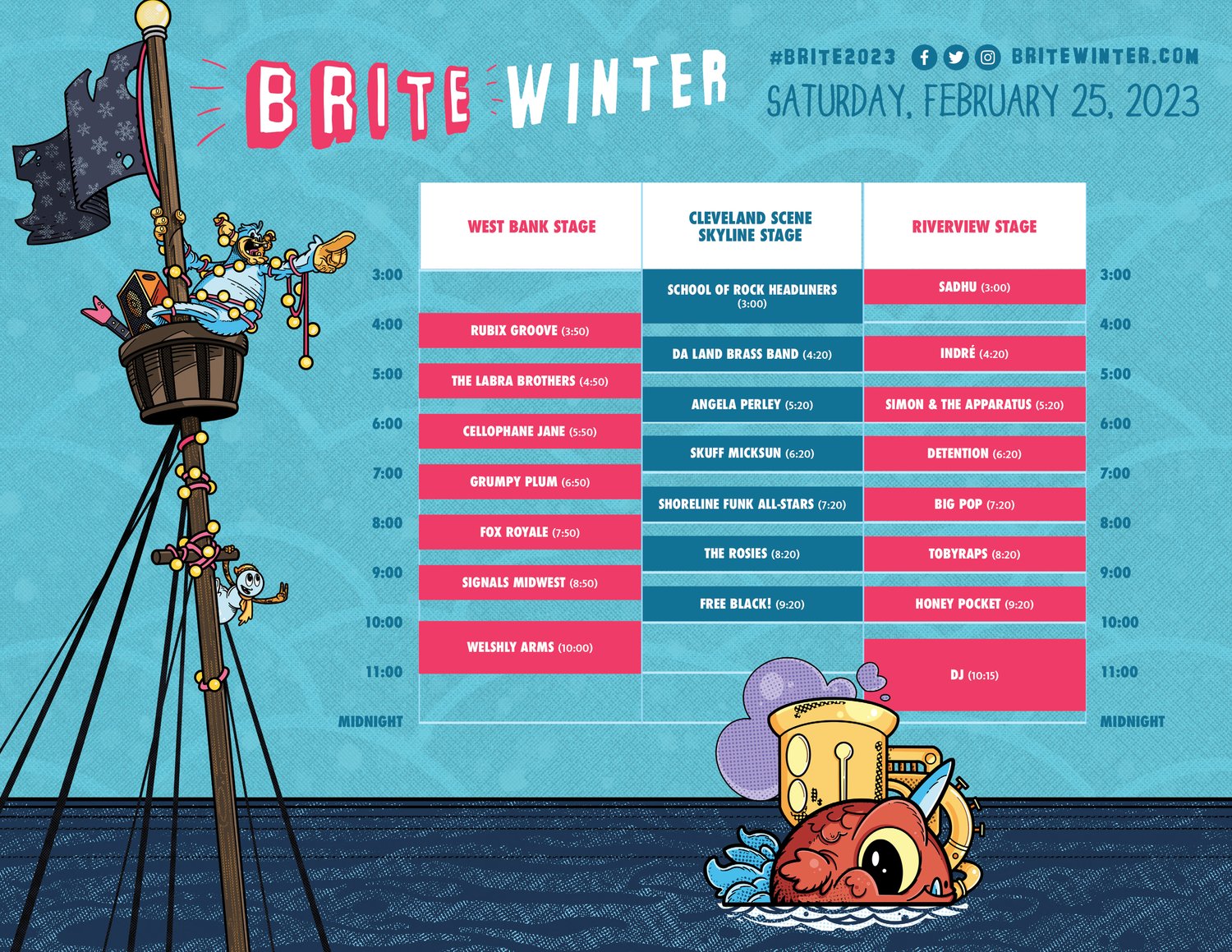 BRITE WINTER

#BRITE2023 BRITEWINTER.COM
SATURDAY, FEBRUARY 25, 2023

| | WEST BANK STAGE | CLEVELAND SCENE SKYLINE STAGE | RIVERVIEW STAGE | |
|---|---|---|---|---|
| 3:00 | | SCHOOL OF ROCK HEADLINERS (3:00) | SADHU (3:00) | 3:00 |
| 4:00 | RUBIX GROOVE (3:50) | DA LAND BRASS BAND (4:20) | INDRÉ (4:20) | 4:00 |
| 5:00 | THE LABRA BROTHERS (4:50) | ANGELA PERLEY (5:20) | SIMON & THE APPARATUS (5:20) | 5:00 |
| 6:00 | CELLOPHANE JANE (5:50) | SKUFF MICKSUN (6:20) | DETENTION (6:20) | 6:00 |
| 7:00 | GRUMPY PLUM (6:50) | SHORELINE FUNK ALL-STARS (7:20) | BIG POP (7:20) | 7:00 |
| 8:00 | FOX ROYALE (7:50) | THE ROSIES (8:20) | TOBYRAPS (8:20) | 8:00 |
| 9:00 | SIGNALS MIDWEST (8:50) | FREE BLACK! (9:20) | HONEY POCKET (9:20) | 9:00 |
| 10:00 | WELSHLY ARMS (10:00) | | DJ (10:15) | 10:00 |
| 11:00 | | | | 11:00 |
| MIDNIGHT | | | | MIDNIGHT |